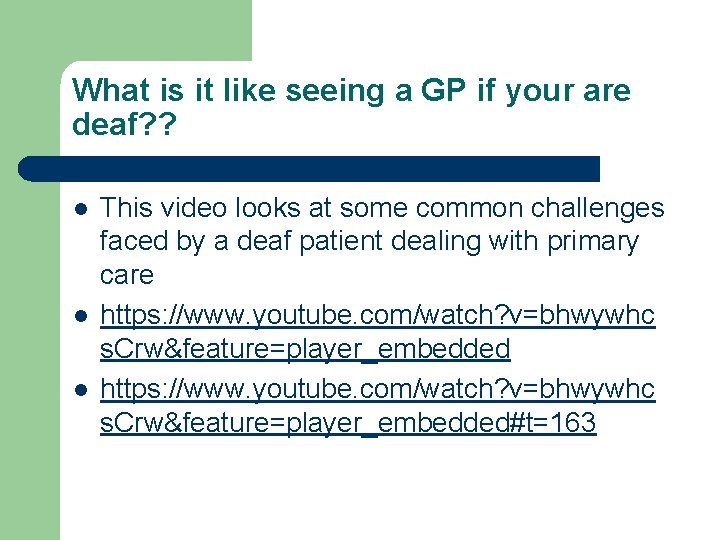 What is it like seeing a GP if your are deaf??

- This video looks at some common challenges faced by a deaf patient dealing with primary care
- https://www.youtube.com/watch?v=bhwywhcsCrw&feature=player_embedded
- https://www.youtube.com/watch?v=bhwywhcsCrw&feature=player_embedded#t=163